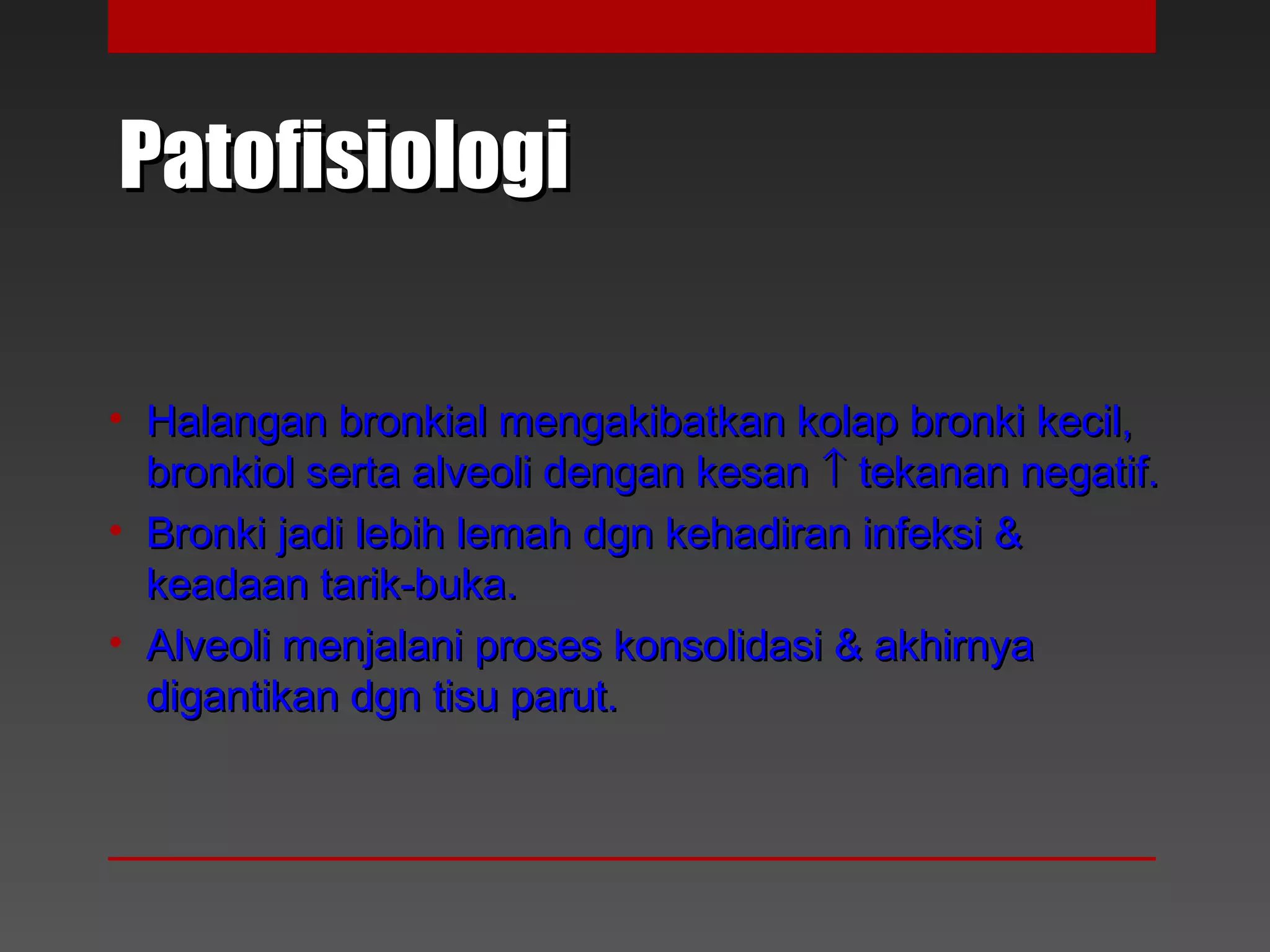 Patofisiologi

• Halangan bronkial mengakibatkan kolap bronki kecil, bronkiol serta alveoli dengan kesan ↑ tekanan negatif.
• Bronki jadi lebih lemah dgn kehadiran infeksi & keadaan tarik-buka.
• Alveoli menjalani proses konsolidasi & akhirnya digantikan dgn tisu parut.